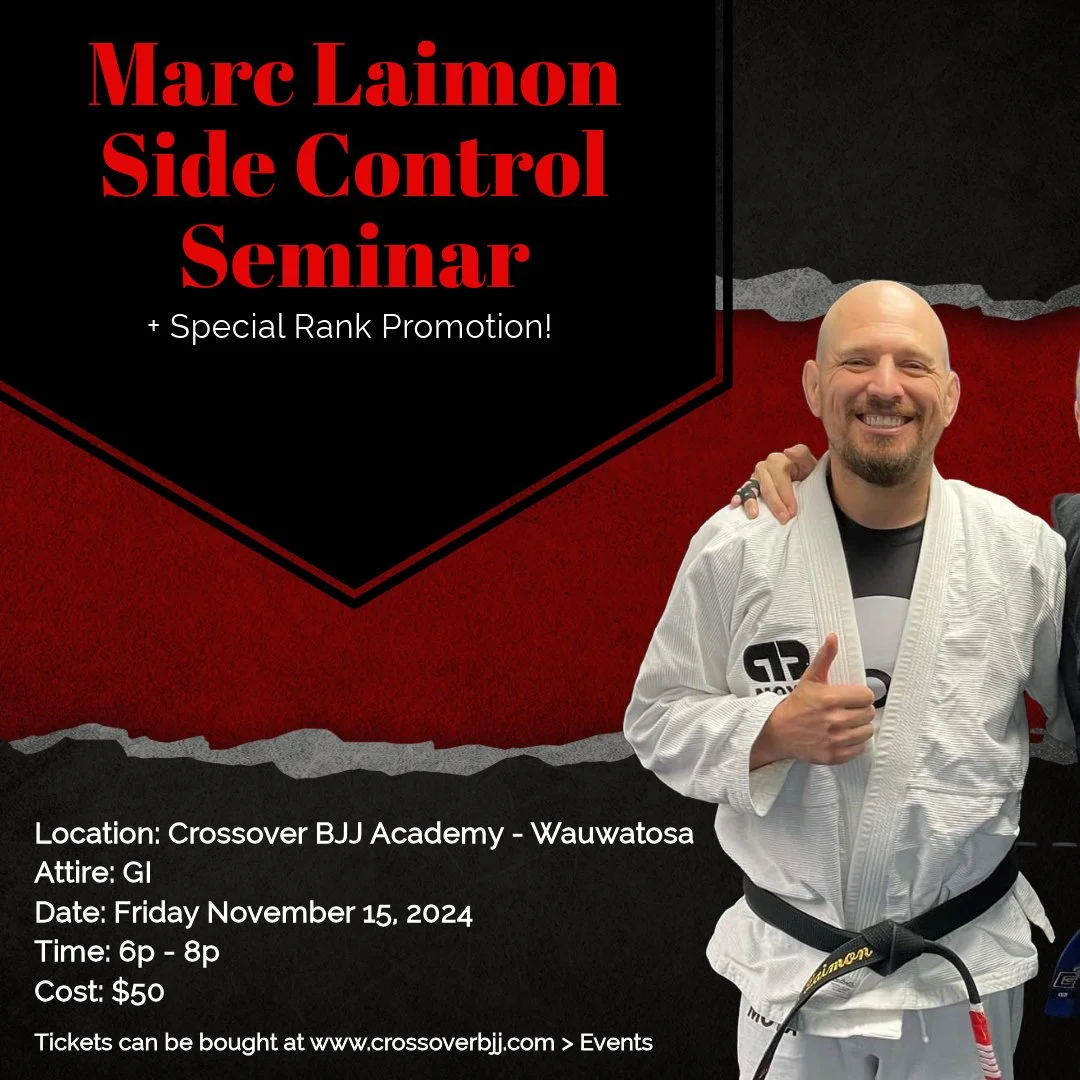 Marc Laimon Side Control Seminar

+ Special Rank Promotion!

Location: Crossover BJJ Academy - Wauwatosa
Attire: GI
Date: Friday November 15, 2024
Time: 6p - 8p
Cost: $50

Tickets can be bought at www.crossoverbjj.com > Events

Laimon